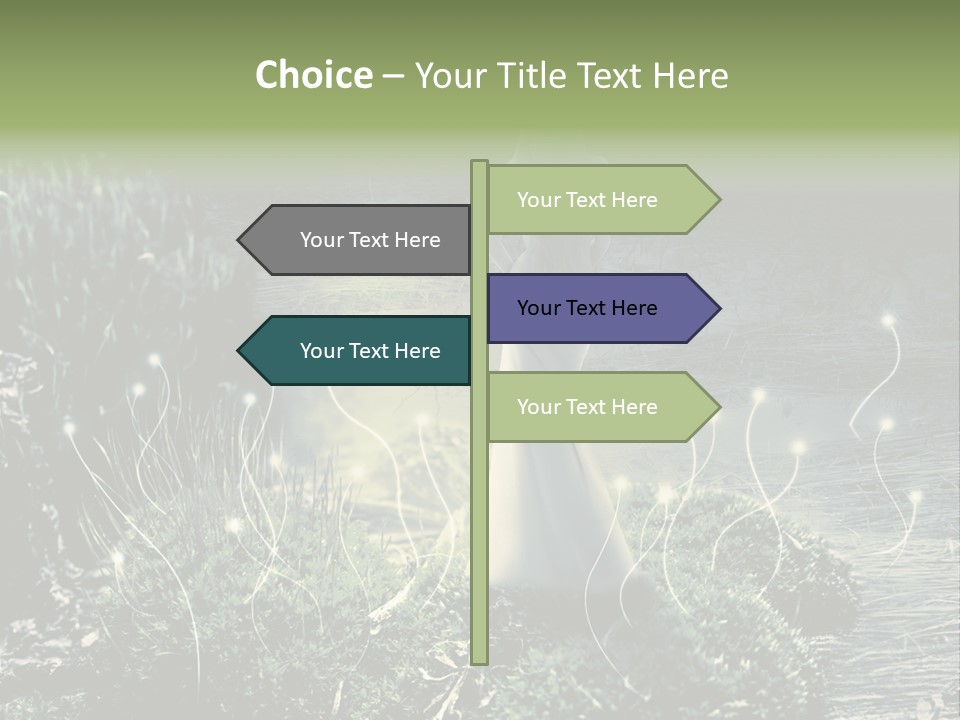 Choice – Your Title Text Here

Your Text Here

Your Text Here

Your Text Here

Your Text Here

Your Text Here